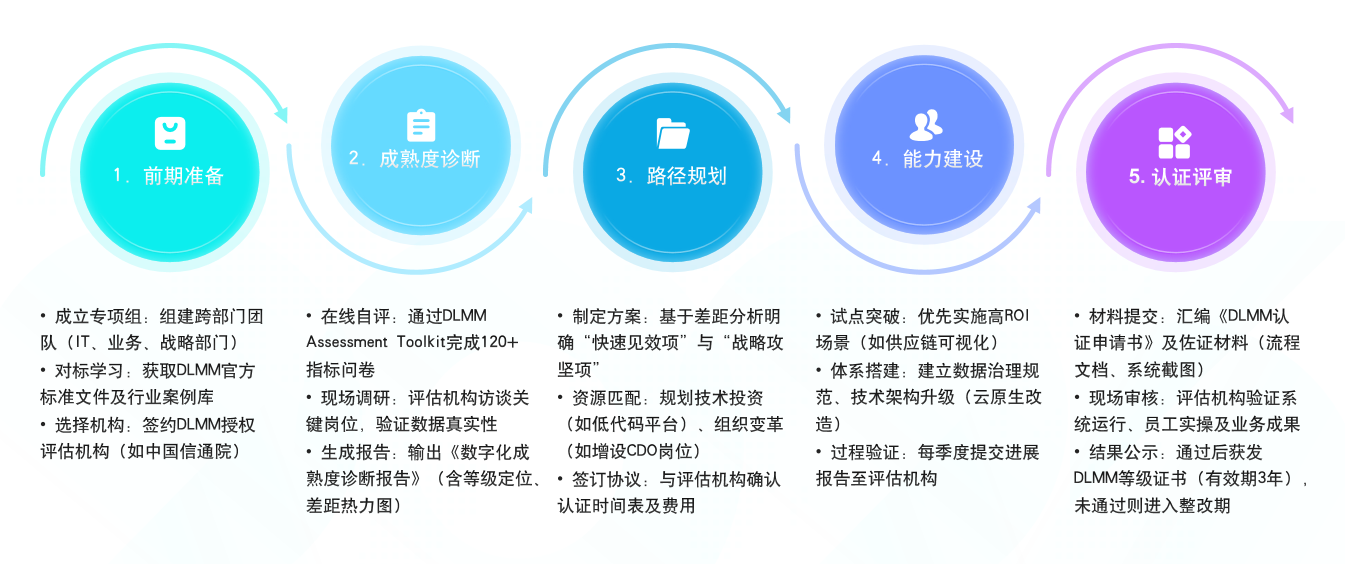 1. 前期准备

2. 成熟度诊断

3. 路径规划

4. 能力建设

5. 认证评审

• 成立专项组：组建跨部门团队（IT、业务、战略部门）
• 对标学习：获取DLMM官方标准文件及行业案例库
• 选择机构：签约DLMM授权评估机构（如中国信通院）

• 在线自评：通过DLMM Assessment Toolkit完成120+指标问卷
• 现场调研：评估机构访谈关键岗位，验证数据真实性
• 生成报告：输出《数字化成熟度诊断报告》（含等级定位、差距热力图）

• 制定方案：基于差距分析明确“快速见效项”与“战略攻坚项”
• 资源匹配：规划技术投资（如低代码平台）、组织变革（如增设CDO岗位）
• 签订协议：与评估机构确认认证时间表及费用

• 试点突破：优先实施高ROI场景（如供应链可视化）
• 体系搭建：建立数据治理规范、技术架构升级（云原生改造）
• 过程验证：每季度提交进展报告至评估机构

• 材料提交：汇编《DLMM认证申请书》及佐证材料（流程文档、系统截图）
• 现场审核：评估机构验证系统运行、员工实操及业务成果
• 结果公示：通过后获发DLMM等级证书（有效期3年），未通过则进入整改期